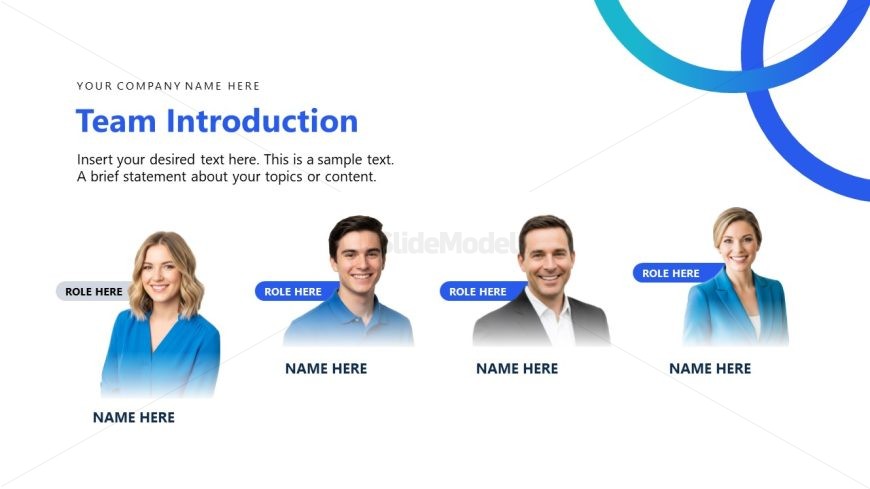 YOUR COMPANY NAME HERE

Team Introduction

Insert your desired text here. This is a sample text. A brief statement about your topics or content.

SlideModel

ROLE HERE

NAME HERE

ROLE HERE

NAME HERE

ROLE HERE

NAME HERE

ROLE HERE

NAME HERE